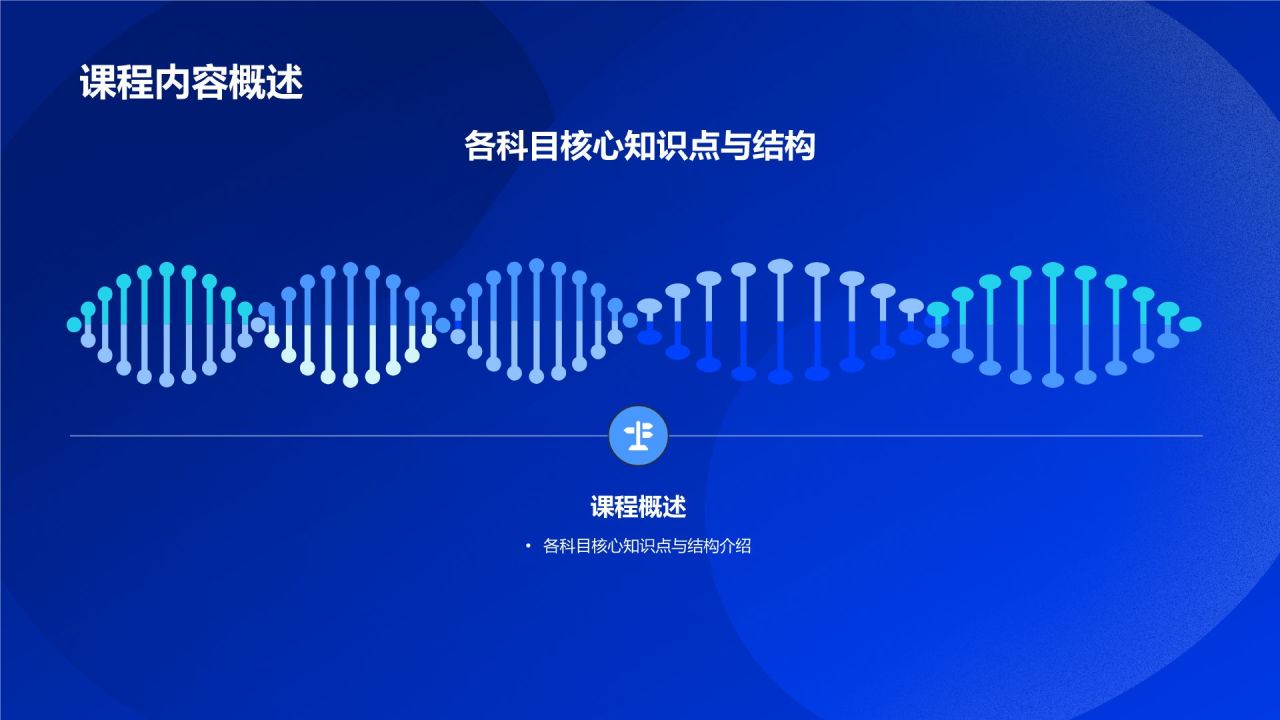 课程内容概述

各科目核心知识点与结构

课程概述

• 各科目核心知识点与结构介绍